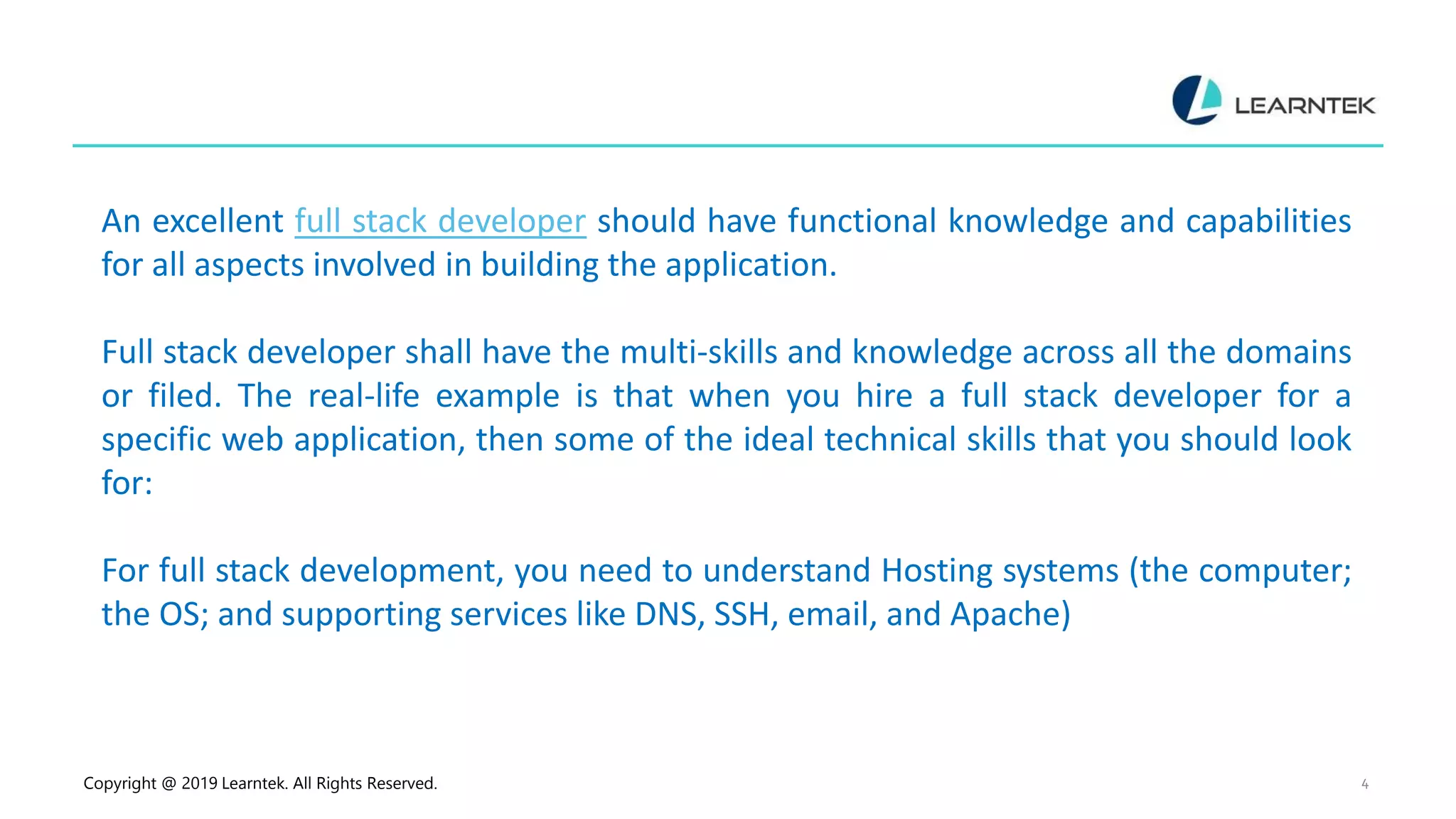 LEARNTEK

An excellent full stack developer should have functional knowledge and capabilities for all aspects involved in building the application.

Full stack developer shall have the multi-skills and knowledge across all the domains or filed. The real-life example is that when you hire a full stack developer for a specific web application, then some of the ideal technical skills that you should look for:

For full stack development, you need to understand Hosting systems (the computer; the OS; and supporting services like DNS, SSH, email, and Apache)

Copyright @ 2019 Learntek. All Rights Reserved.

4